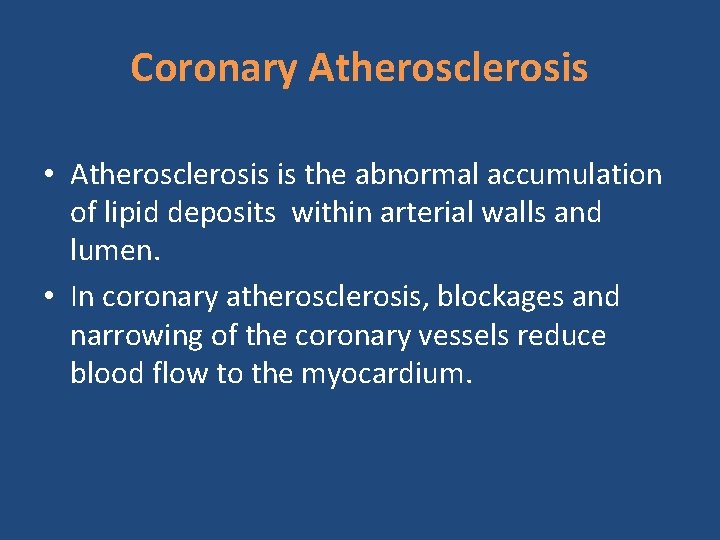 Coronary Atherosclerosis

• Atherosclerosis is the abnormal accumulation of lipid deposits within arterial walls and lumen.

• In coronary atherosclerosis, blockages and narrowing of the coronary vessels reduce blood flow to the myocardium.